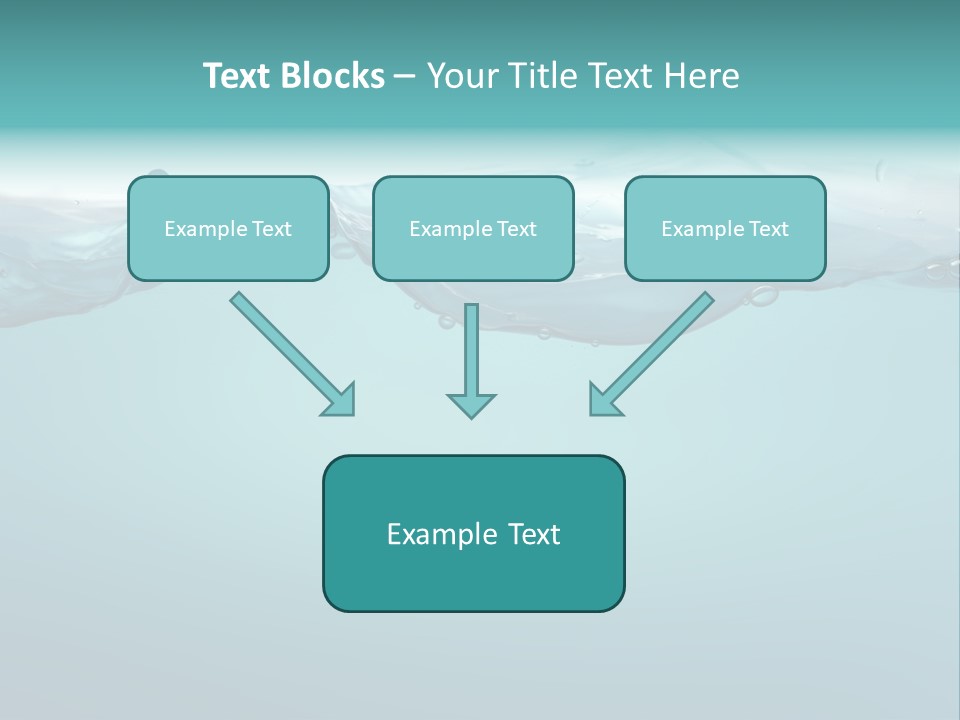 Text Blocks – Your Title Text Here

Example Text

Example Text

Example Text

Example Text